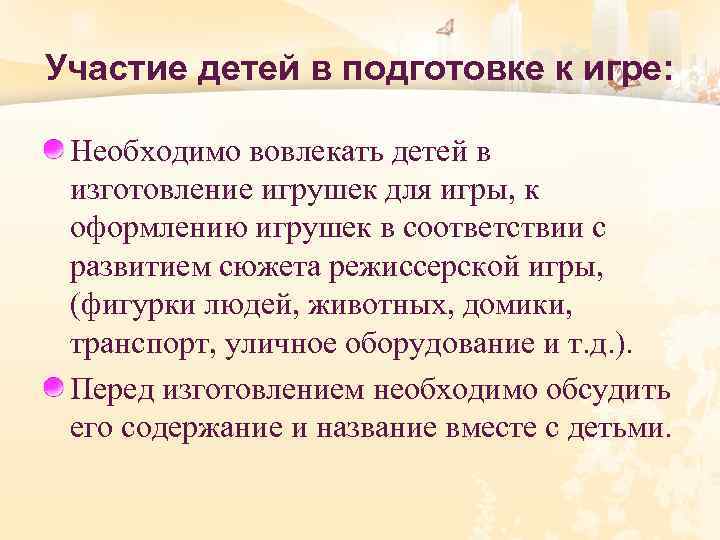 Участие детей в подготовке к игре:

Необходимо вовлекать детей в изготовление игрушек для игры, к оформлению игрушек в соответствии с развитием сюжета режиссерской игры, (фигурки людей, животных, домики, транспорт, уличное оборудование и т.д.).

Перед изготовлением необходимо обсудить его содержание и название вместе с детьми.